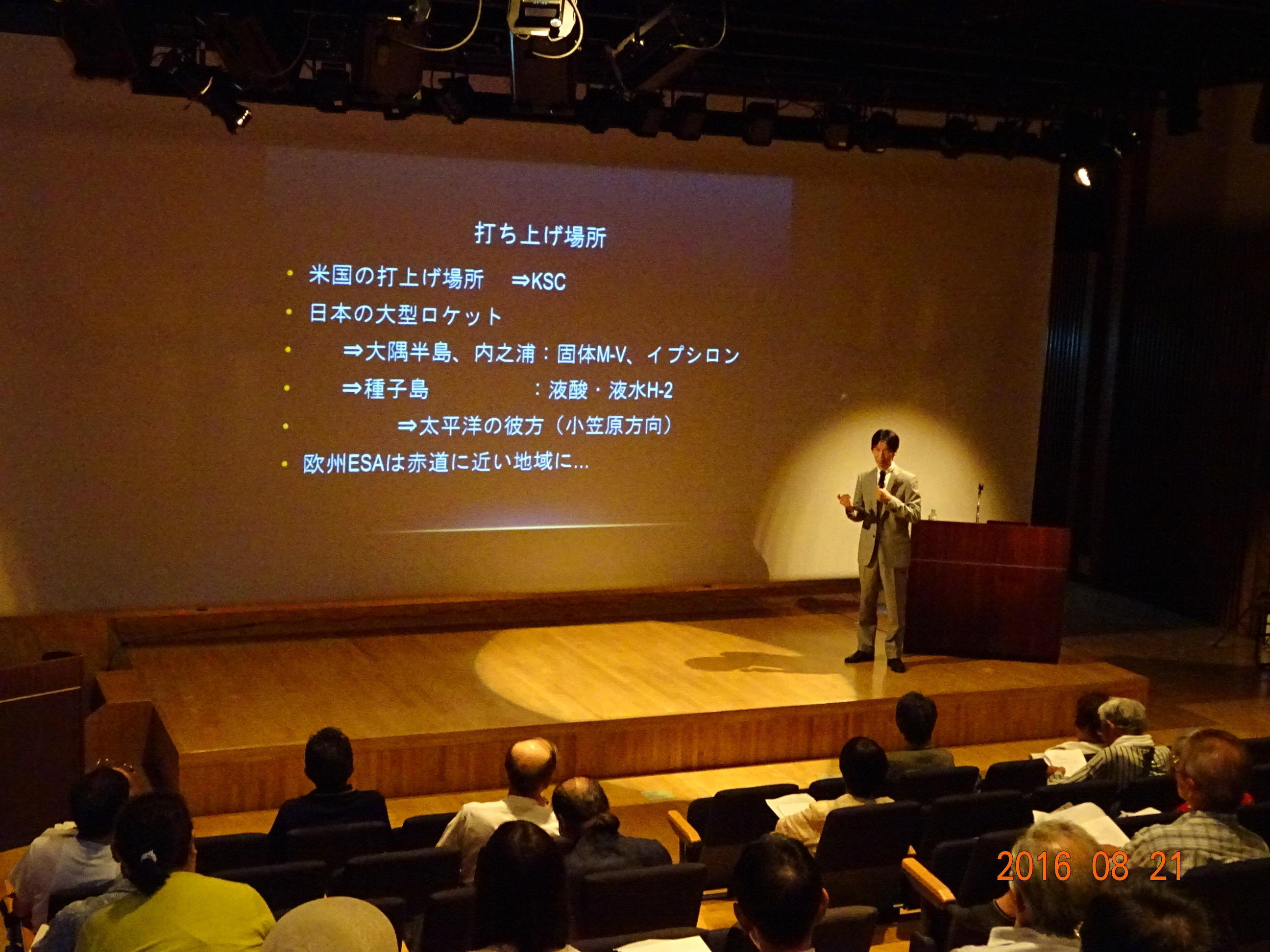 打ち上げ場所

• 米国の打上げ場所 ⇒KSC
• 日本の大型ロケット
• ⇒大隅半島、内之浦：固体M-V、イプシロン
• ⇒種子島 ：液酸・液水H-2
• ⇒太平洋の彼方（小笠原方向）
• 欧州ESAは赤道に近い地域に...

2016 08 21